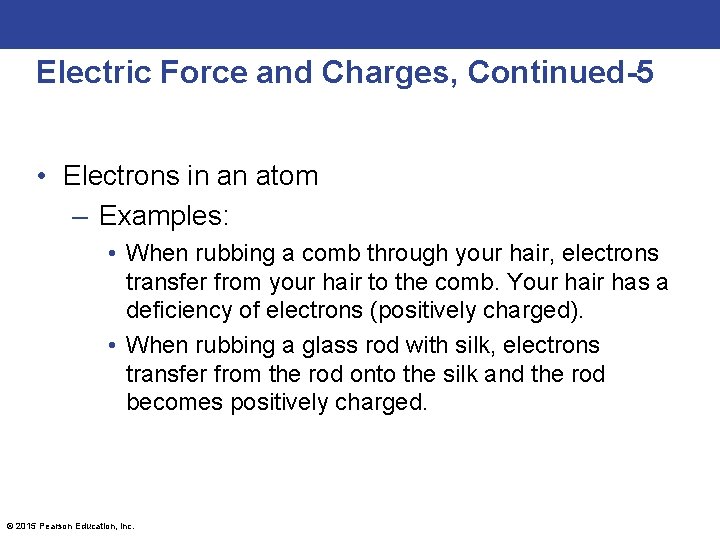 Electric Force and Charges, Continued-5

• Electrons in an atom
– Examples:
• When rubbing a comb through your hair, electrons transfer from your hair to the comb. Your hair has a deficiency of electrons (positively charged).
• When rubbing a glass rod with silk, electrons transfer from the rod onto the silk and the rod becomes positively charged.

© 2015 Pearson Education, Inc.